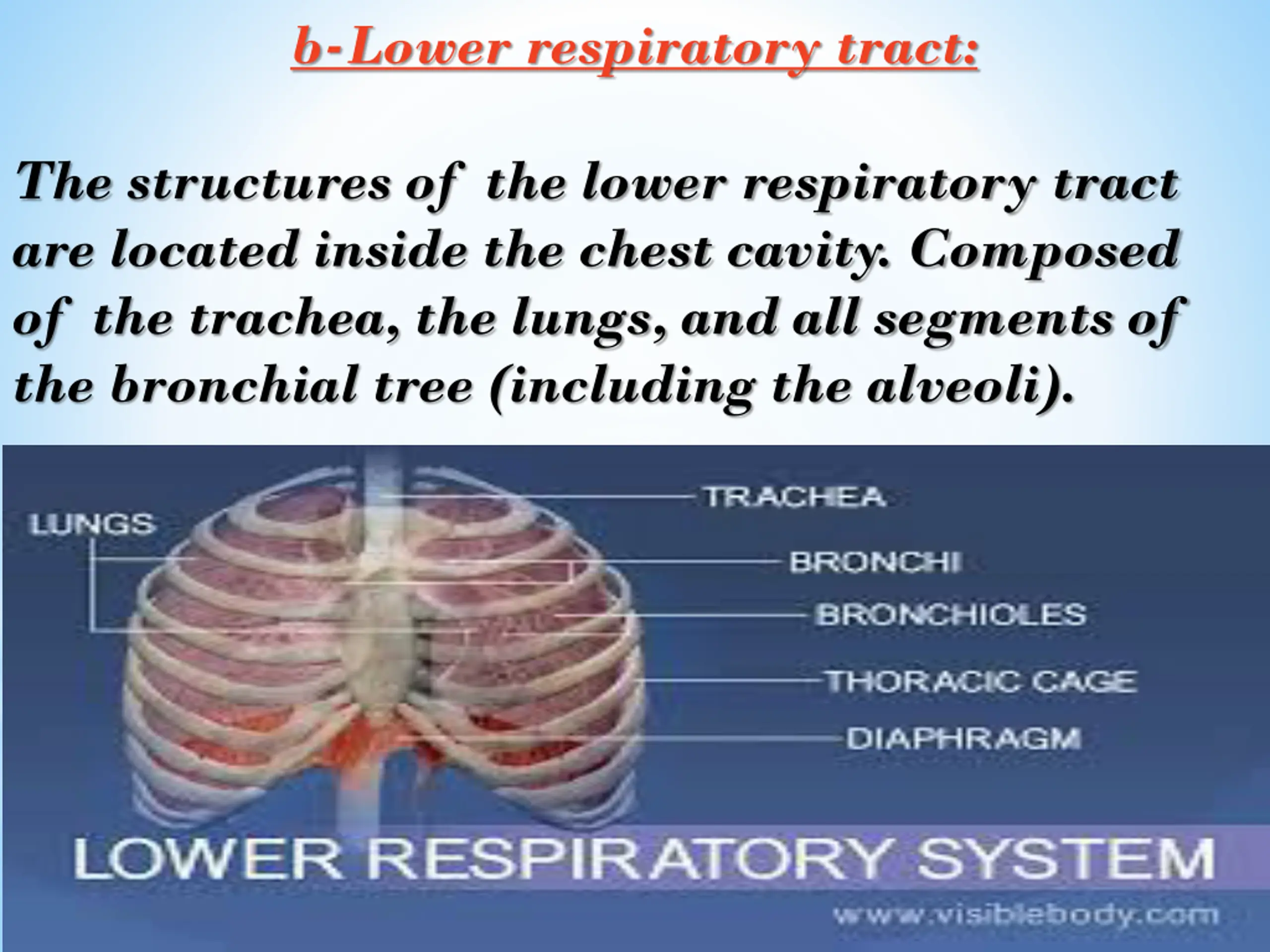 b-Lower respiratory tract:

The structures of the lower respiratory tract are located inside the chest cavity. Composed of the trachea, the lungs, and all segments of the bronchial tree (including the alveoli).

LUNGS

TRACHEA

BRONCHI

BRONCHIOLES

THORACIC CAGE

DIAPHRAGM

LOWER RESPIRATORY SYSTEM

www.visiblebody.com